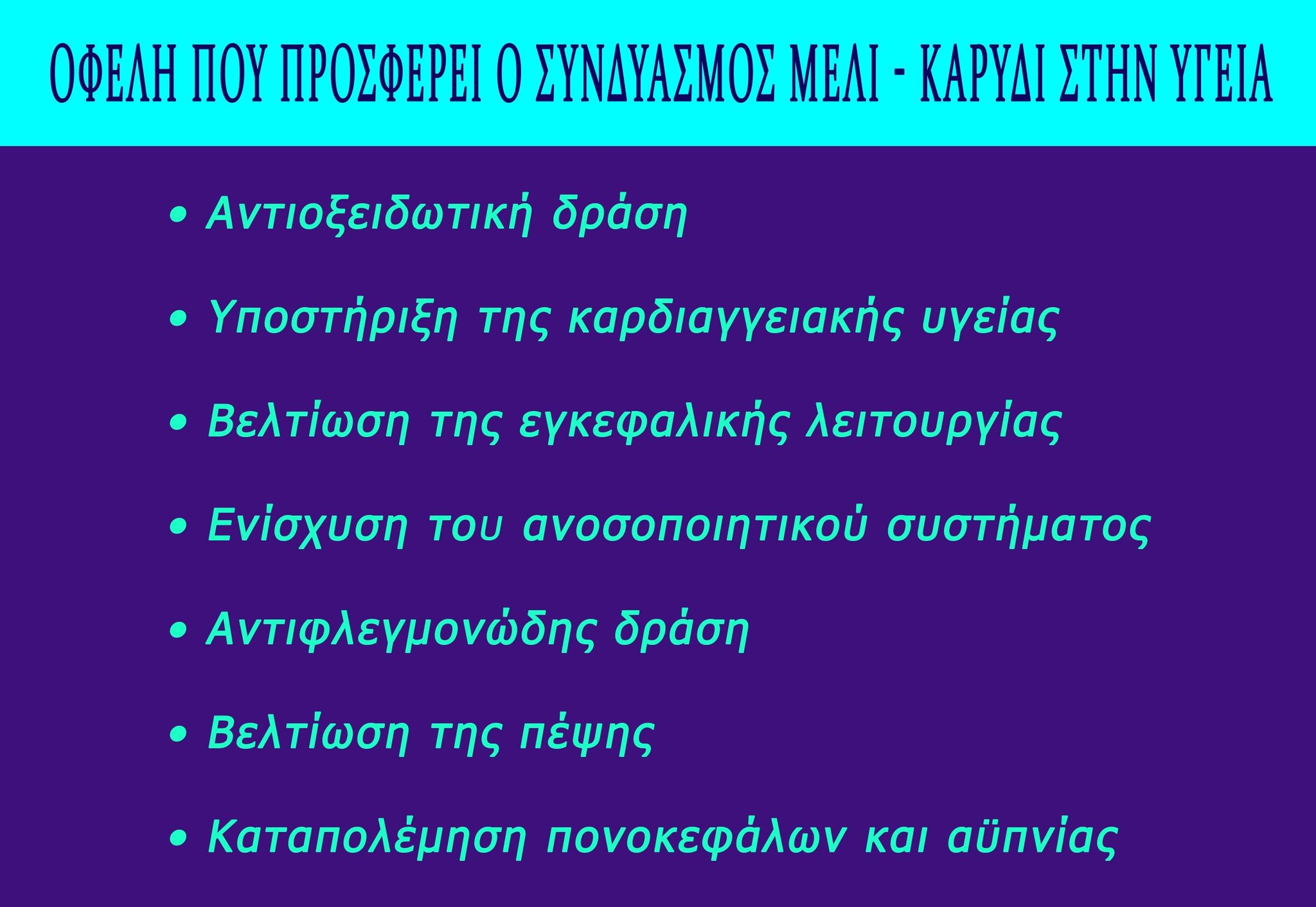 ΟΦΕΛΗ ΠΟΥ ΠΡΟΣΦΕΡΕΙ Ο ΣΥΝΔΥΑΣΜΟΣ ΜΕΛΙ - ΚΑΡΥΔΙ ΣΤΗΝ ΥΓΕΙΑ

• Αντιοξειδωτική δράση
• Υποστήριξη της καρδιαγγειακής υγείας
• Βελτίωση της εγκεφαλικής λειτουργίας
• Ενίσχυση του ανοσοποιητικού συστήματος
• Αντιφλεγμονώδης δράση
• Βελτίωση της πέψης
• Καταπολέμηση πονοκεφάλων και αϋπνίας